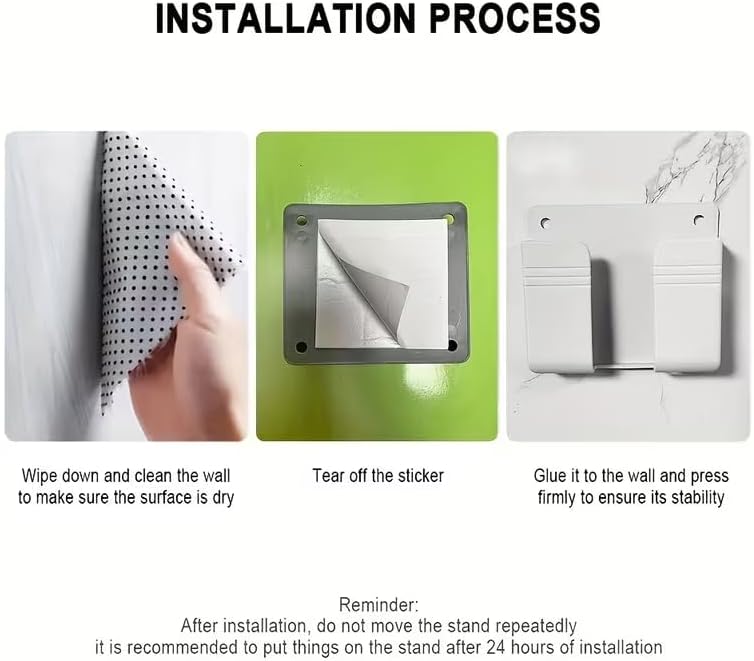 INSTALLATION PROCESS

Wipe down and clean the wall to make sure the surface is dry

Tear off the sticker

Glue it to the wall and press firmly to ensure its stability

Reminder:
After installation, do not move the stand repeatedly
it is recommended to put things on the stand after 24 hours of installation